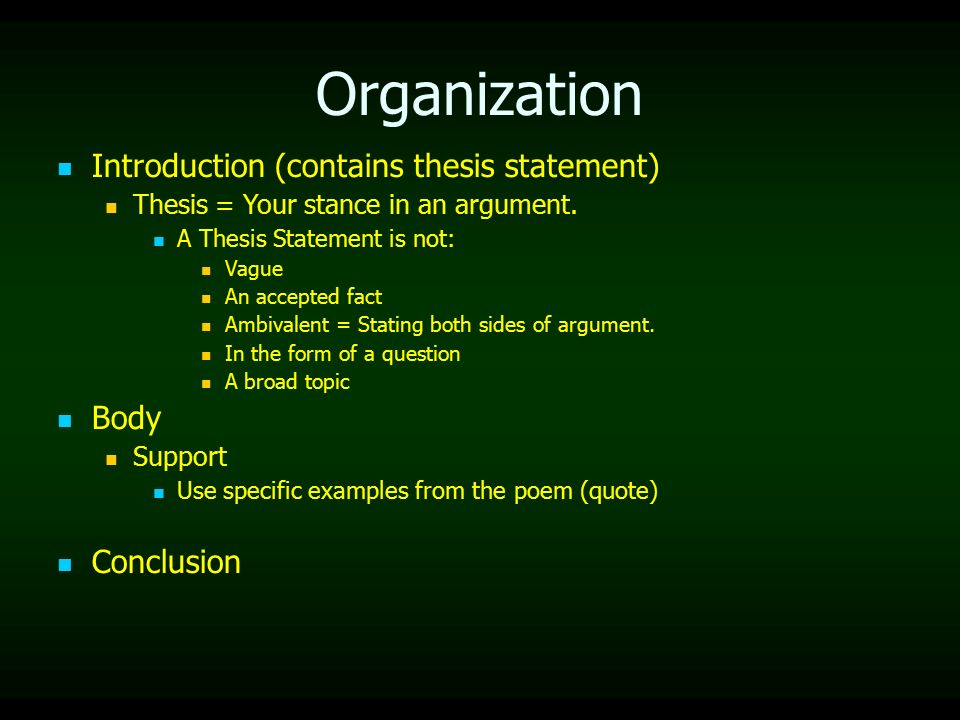 Organization

- Introduction (contains thesis statement)
  - Thesis = Your stance in an argument.
    - A Thesis Statement is not:
      - Vague
      - An accepted fact
      - Ambivalent = Stating both sides of argument.
      - In the form of a question
      - A broad topic
- Body
  - Support
    - Use specific examples from the poem (quote)
- Conclusion